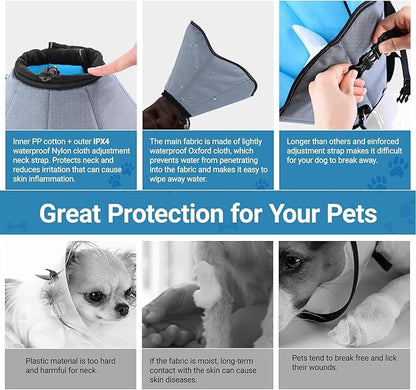 Inner PP cotton + outer IPX4 waterproof Nylon cloth adjustment neck strap. Protects neck and reduces irritation that can cause skin inflammation.

The main fabric is made of lightly waterproof Oxford cloth, which prevents water from penetrating into the fabric and makes it easy to wipe away water.

Longer than others and einforced adjustment strap makes it difficult for your dog to break away.

Great Protection for Your Pets

Plastic material is too hard and harmful for neck.

If the fabric is moist, long-term contact with the skin can cause skin diseases.

Pets tend to break free and lick their wounds.